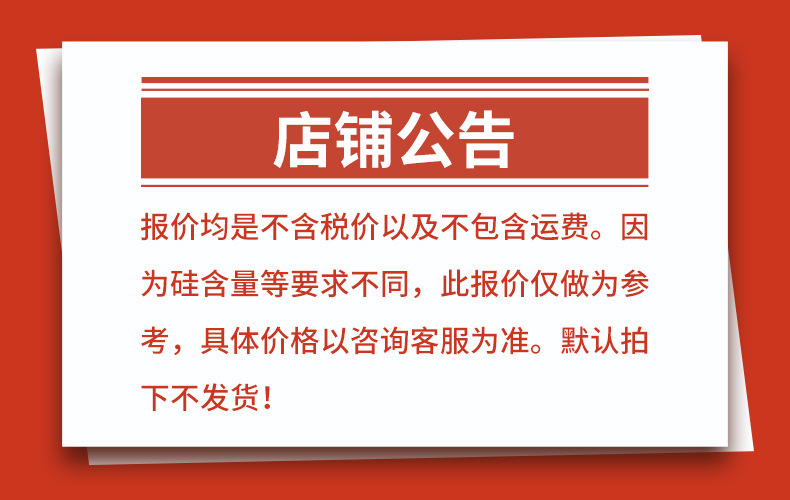 店铺公告

报价均是不含税价以及不包含运费。因为硅含量等要求不同，此报价仅做为参考，具体价格以咨询客服为准。默认拍下不发货！